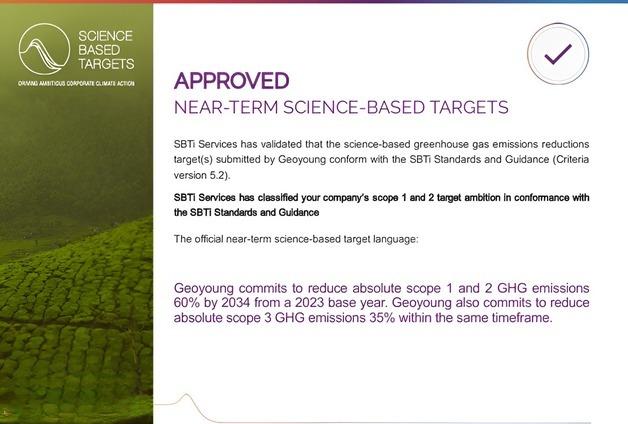 SCIENCE BASED TARGETS

DRIVING AMBITIOUS CORPORATE CLIMATE ACTION

APPROVED

NEAR-TERM SCIENCE-BASED TARGETS

SBTi Services has validated that the science-based greenhouse gas emissions reductions target(s) submitted by Geoyoung conform with the SBTi Standards and Guidance (Criteria version 5.2).

SBTi Services has classified your company's scope 1 and 2 target ambition in conformance with the SBTi Standards and Guidance

The official near-term science-based target language:

Geoyoung commits to reduce absolute scope 1 and 2 GHG emissions 60% by 2034 from a 2023 base year. Geoyoung also commits to reduce absolute scope 3 GHG emissions 35% within the same timeframe.